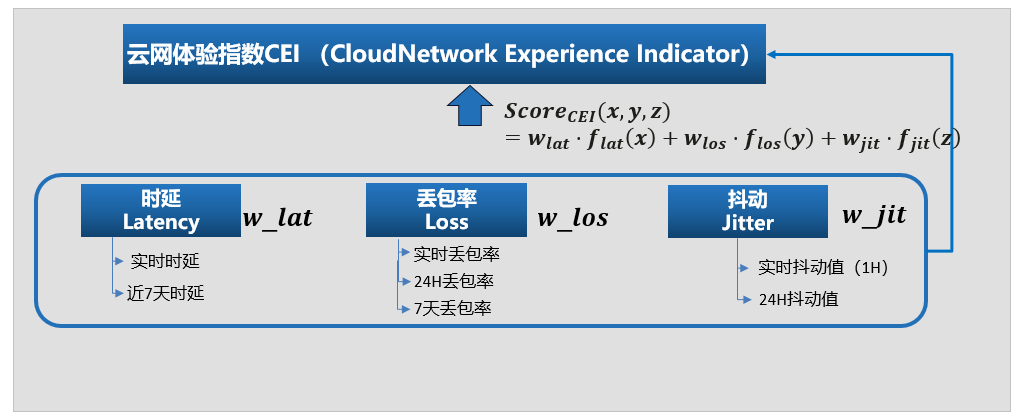 云网体验指数CEI （CloudNetwork Experience Indicator)

$Score_{CEI}(x, y, z)$
$= w_{lat} \cdot f_{lat}(x) + w_{los} \cdot f_{los}(y) + w_{jit} \cdot f_{jit}(z)$

时延
Latency

$w\_lat$

实时时延
近7天时延

丢包率
Loss

$w\_los$

实时丢包率
24H丢包率
7天丢包率

抖动
Jitter

$w\_jit$

实时抖动值（1H）
24H抖动值